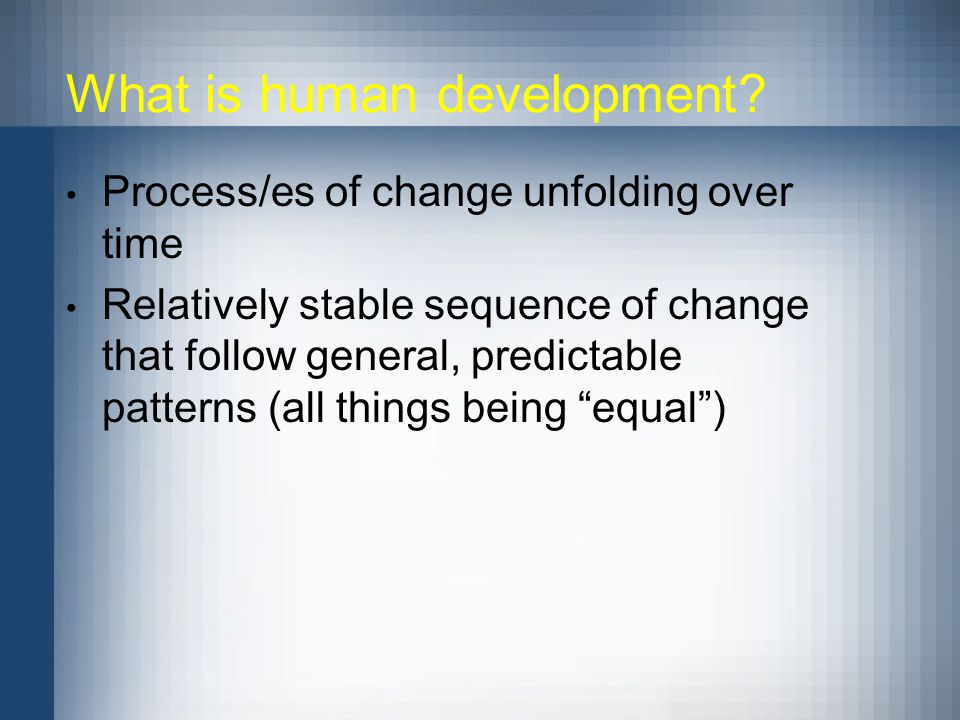 What is human development?

• Process/es of change unfolding over time

• Relatively stable sequence of change that follow general, predictable patterns (all things being “equal”)